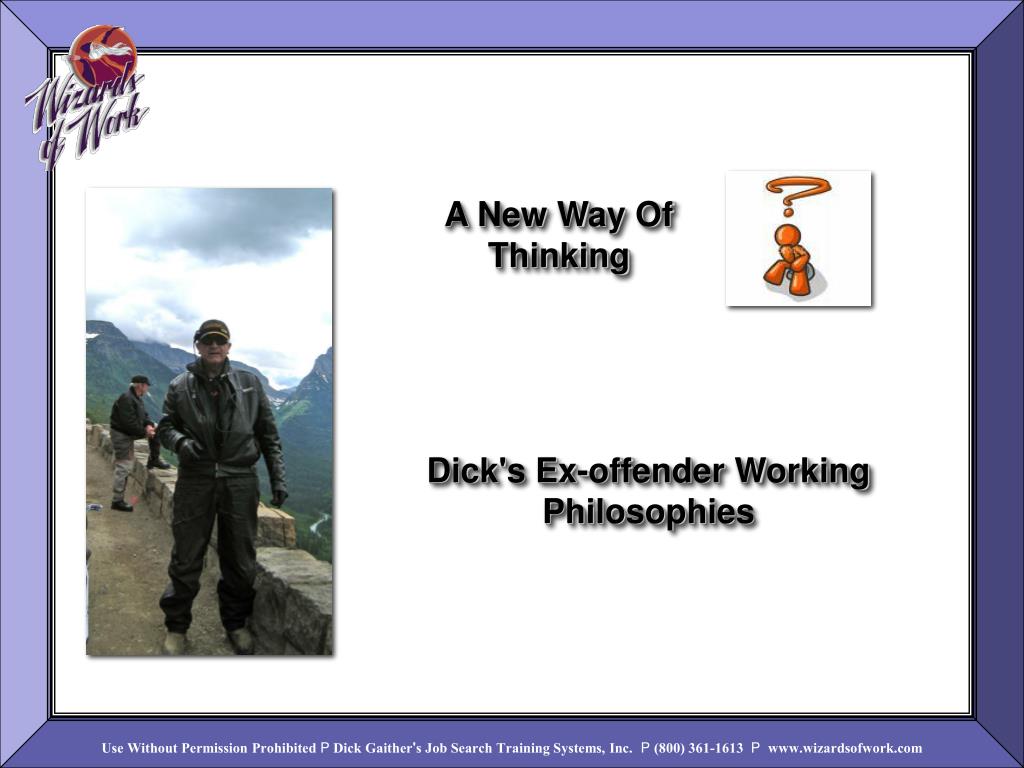 Wizards of Work

A New Way Of Thinking

Dick's Ex-offender Working Philosophies

Use Without Permission Prohibited P Dick Gaither's Job Search Training Systems, Inc. P (800) 361-1613 P www.wizardsofwork.com